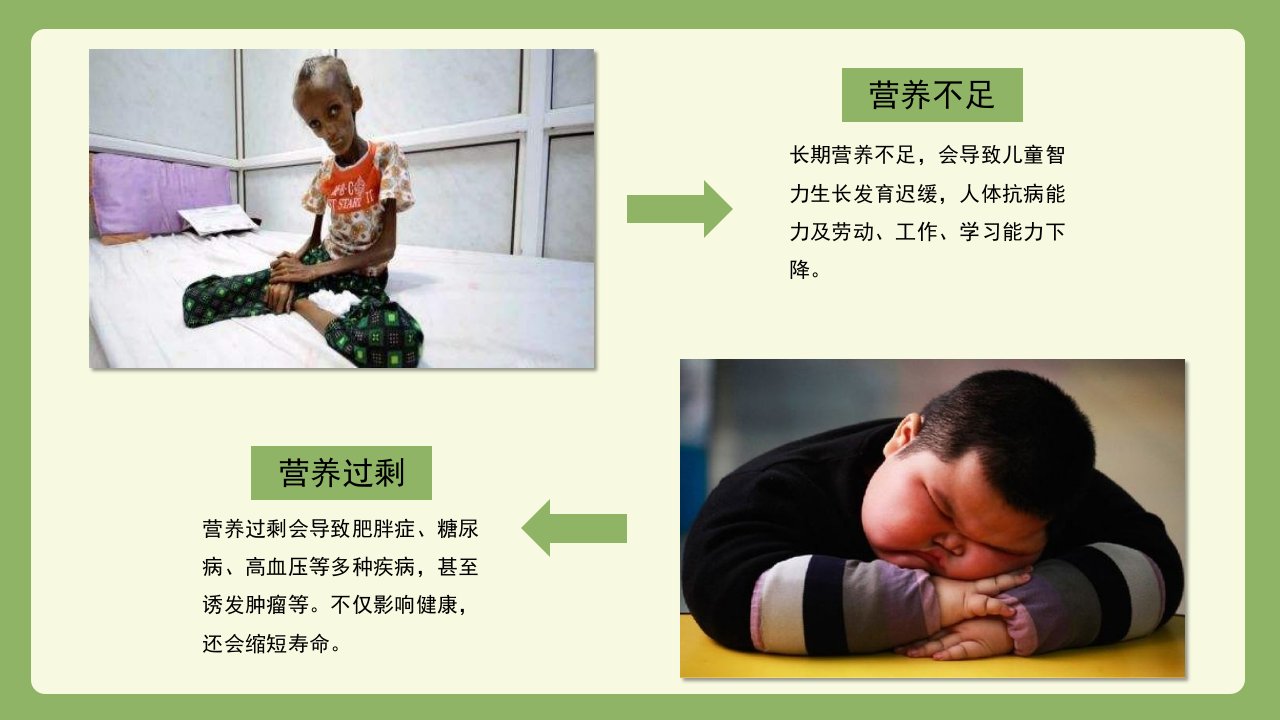 营养不足

长期营养不足，会导致儿童智力生长发育迟缓，人体抗病能力及劳动、工作、学习能力下降。

营养过剩

营养过剩会导致肥胖症、糖尿病、高血压等多种疾病，甚至诱发肿瘤等。不仅影响健康，还会缩短寿命。